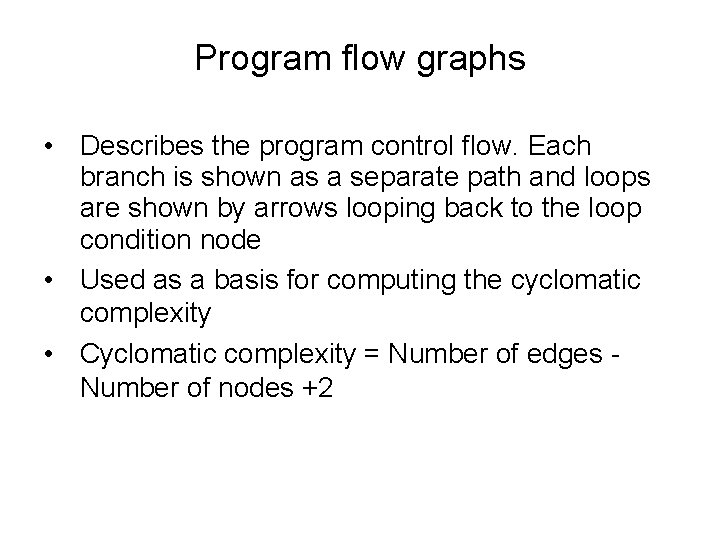 Program flow graphs

• Describes the program control flow. Each branch is shown as a separate path and loops are shown by arrows looping back to the loop condition node

• Used as a basis for computing the cyclomatic complexity

• Cyclomatic complexity = Number of edges - Number of nodes +2